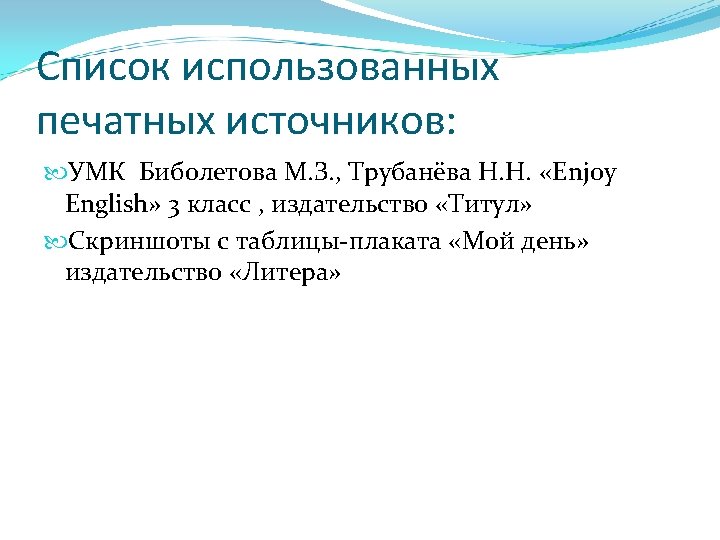 Список использованных печатных источников:

УМК Биболетова М.З., Трубанёва Н.Н. «Enjoy English» 3 класс , издательство «Титул»

Скриншоты с таблицы-плаката «Мой день» издательство «Литера»